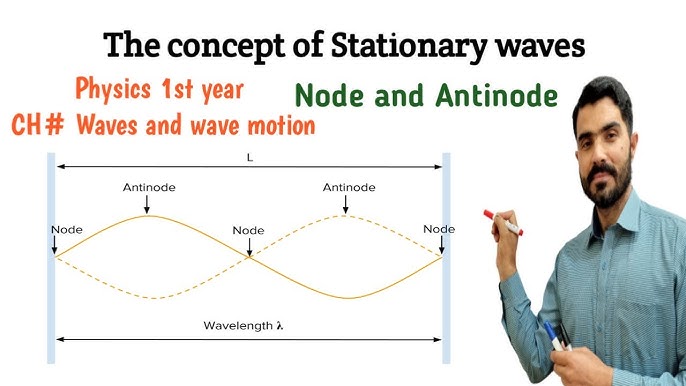 The concept of Stationary waves

Physics 1st year

CH# Waves and wave motion

Node and Antinode

L

Antinode

Antinode

Node

Node

Node

Wavelength $\lambda$